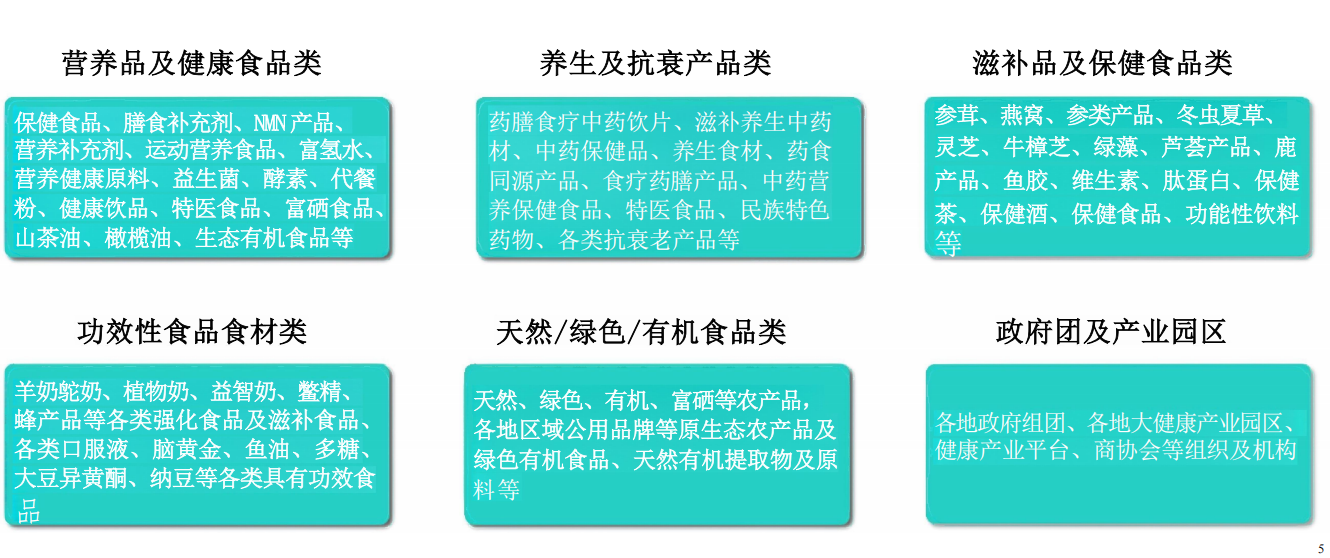 营养品及健康食品类

保健食品、膳食补充剂、NMN产品、营养补充剂、运动营养食品、富氢水、营养健康原料、益生菌、酵素、代餐粉、健康饮品、特医食品、富硒食品、山茶油、橄榄油、生态有机食品等

养生及抗衰产品类

药膳食疗中药饮片、滋补养生中药材、中药保健品、养生食材、药食同源产品、食疗药膳产品、中药营养保健食品、特医食品、民族特色药物、各类抗衰老产品等

滋补品及保健食品类

参茸、燕窝、参类产品、冬虫夏草、灵芝、牛樟芝、绿藻、芦荟产品、鹿产品、鱼胶、维生素、肽蛋白、保健茶、保健酒、保健食品、功能性饮料等

功效性食品食材类

羊奶鸵奶、植物奶、益智奶、鳖精、蜂产品等各类强化食品及滋补食品、各类口服液、脑黄金、鱼油、多糖、大豆异黄酮、纳豆等各类具有功效食品

天然/绿色/有机食品类

天然、绿色、有机、富硒等农产品，各地区域公用品牌等原生态农产品及绿色有机食品、天然有机提取物及原料等

政府团及产业园区

各地政府组团、各地大健康产业园区、健康产业平台、商协会等组织及机构

5